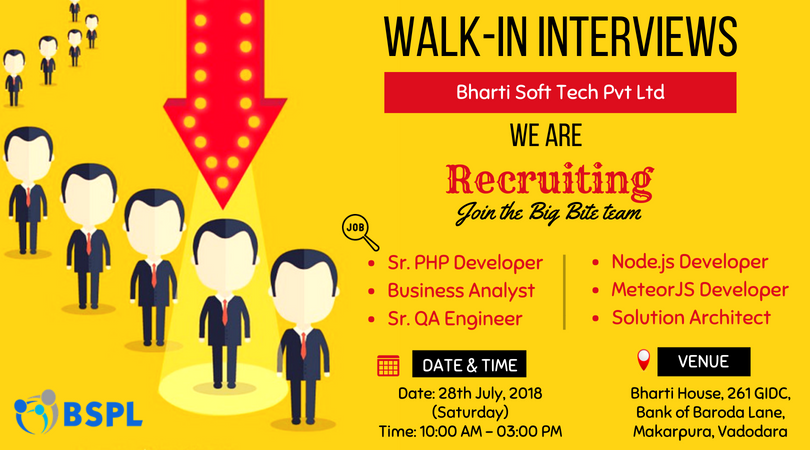 WALK-IN INTERVIEWS

Bharti Soft Tech Pvt Ltd

WE ARE

Recruiting

Join the Big Bite team

JOB

- Sr. PHP Developer
- Business Analyst
- Sr. QA Engineer

- Node.js Developer
- MeteorJS Developer
- Solution Architect

DATE & TIME

Date: 28th July, 2018 (Saturday)
Time: 10:00 AM – 03:00 PM

VENUE

Bharti House, 261 GIDC, Bank of Baroda Lane, Makarpura, Vadodara

BSPL